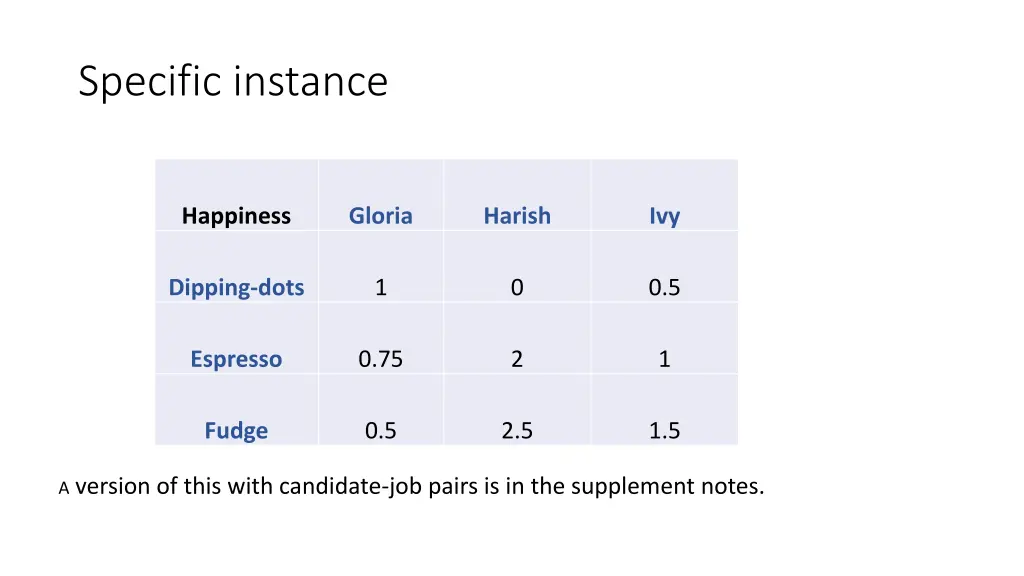 Specific instance

| Happiness | Gloria | Harish | Ivy |
|---|---|---|---|
| Dipping-dots | 1 | 0 | 0.5 |
| Espresso | 0.75 | 2 | 1 |
| Fudge | 0.5 | 2.5 | 1.5 |

A version of this with candidate-job pairs is in the supplement notes.